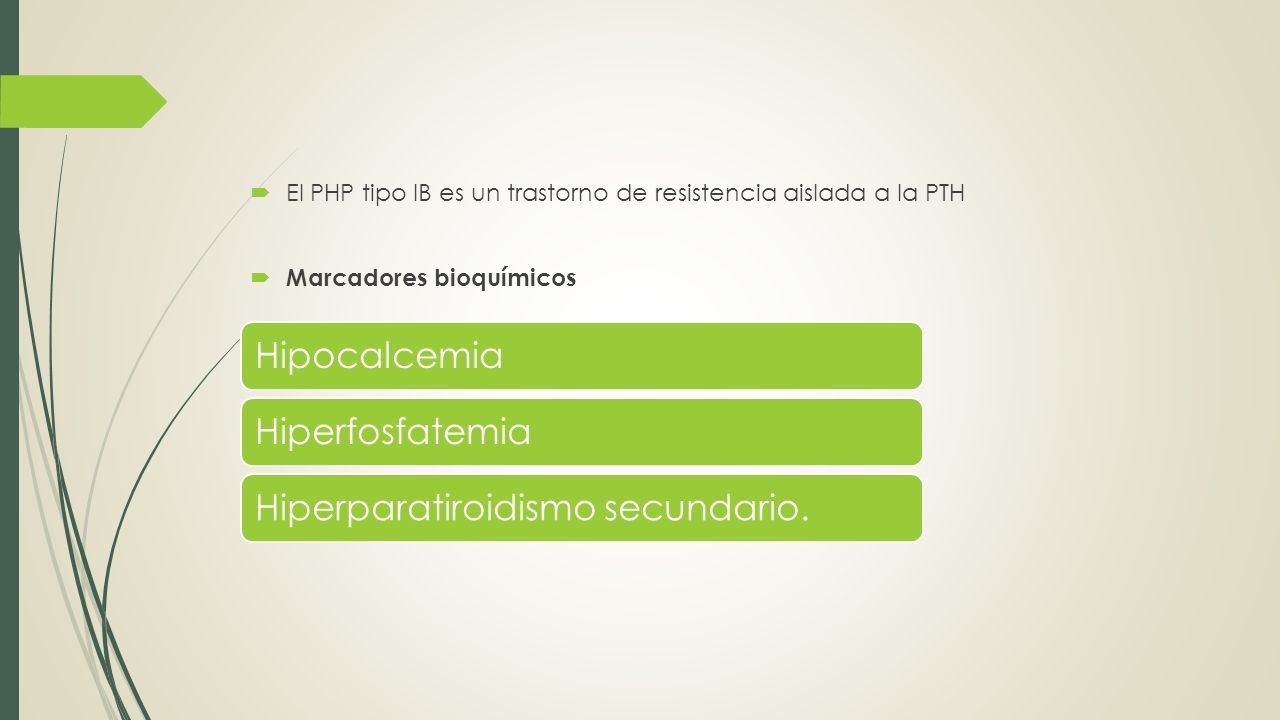 El PHP tipo IB es un trastorno de resistencia aislada a la PTH

Marcadores bioquímicos

Hipocalcemia

Hiperfosfatemia

Hiperparatiroidismo secundario.